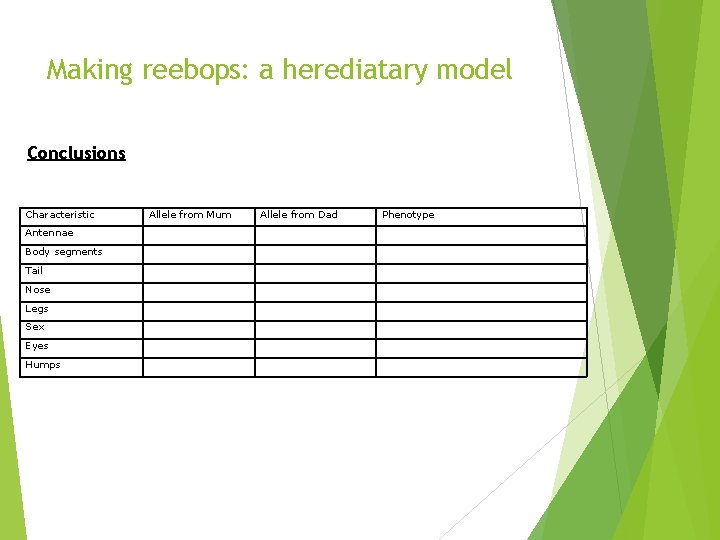 Making reebops: a herediatary model

Conclusions

| Characteristic | Allele from Mum | Allele from Dad | Phenotype |
|---|---|---|---|
| Antennae | | | |
| Body segments | | | |
| Tail | | | |
| Nose | | | |
| Legs | | | |
| Sex | | | |
| Eyes | | | |
| Humps | | | |